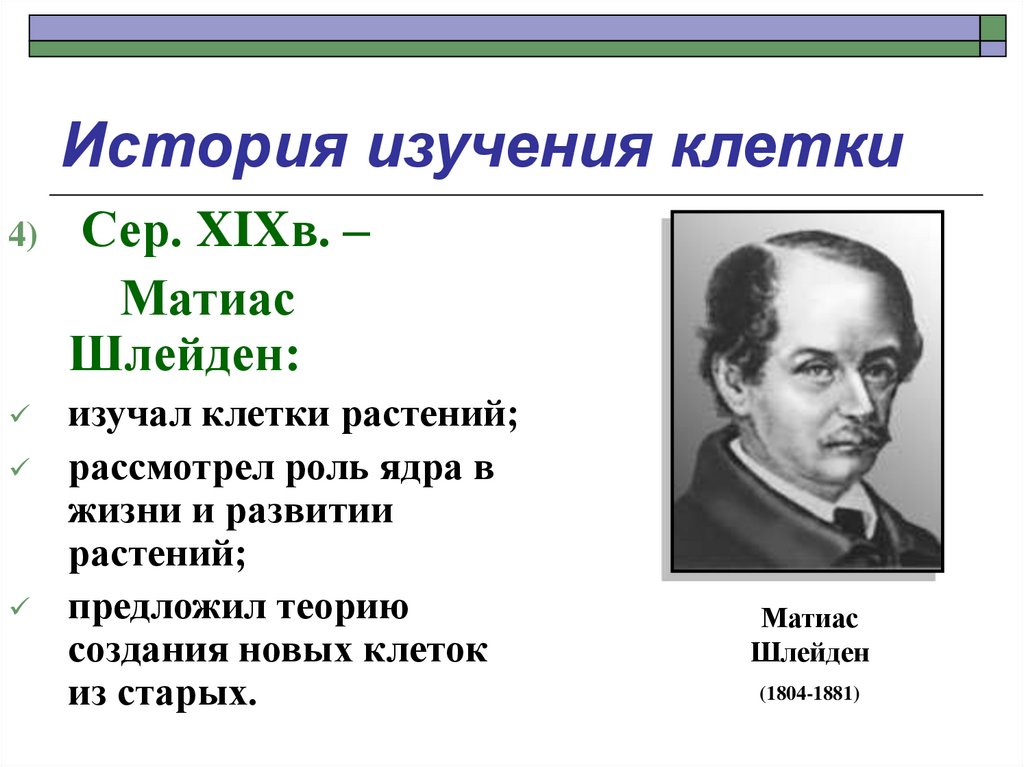 История изучения клетки

4) Сер. XIXв. – Матиас Шлейден:

✓ изучал клетки растений;
✓ рассмотрел роль ядра в жизни и развитии растений;
✓ предложил теорию создания новых клеток из старых.

Матиас Шлейден
(1804-1881)